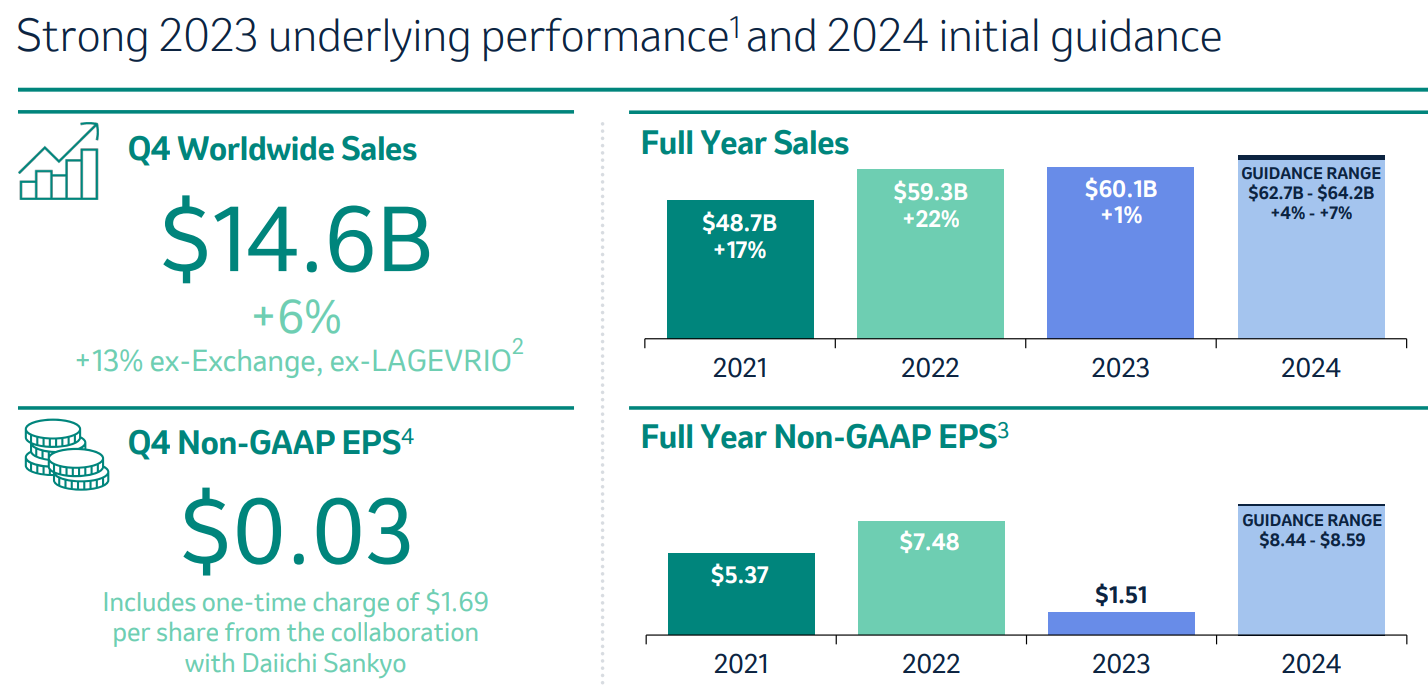 Strong 2023 underlying performance$^1$ and 2024 initial guidance

Q4 Worldwide Sales

$14.6B

+6%

+13% ex-Exchange, ex-LAGEVRIO$^2$

Q4 Non-GAAP EPS$^4$

$0.03

Includes one-time charge of $1.69 per share from the collaboration with Daiichi Sankyo

Full Year Sales

$48.7B +17%

$59.3B +22%

$60.1B +1%

GUIDANCE RANGE $62.7B - $64.2B +4% - +7%

2021 2022 2023 2024

Full Year Non-GAAP EPS$^3$

$5.37

$7.48

$1.51

GUIDANCE RANGE $8.44 - $8.59

2021 2022 2023 2024